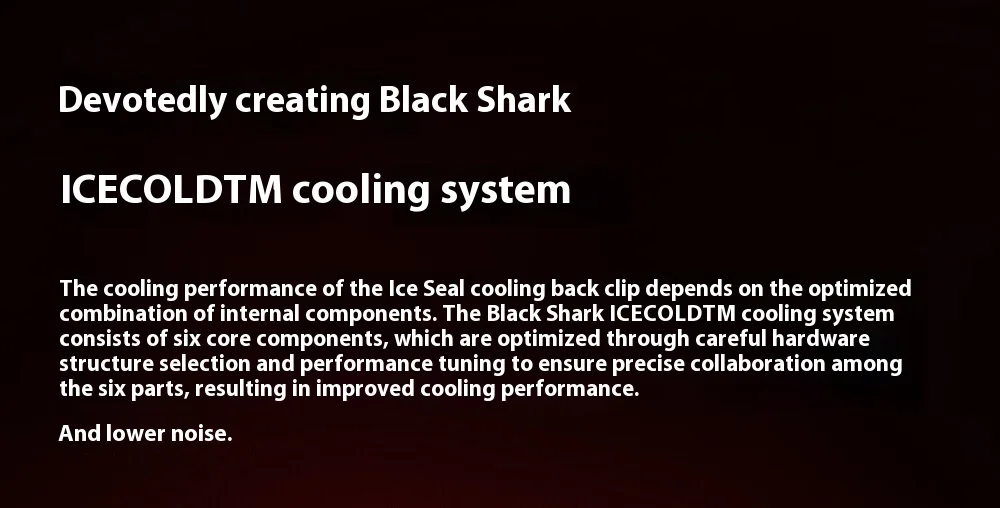 Devotedly creating Black Shark

ICECOLDTM cooling system

The cooling performance of the Ice Seal cooling back clip depends on the optimized combination of internal components. The Black Shark ICECOLDTM cooling system consists of six core components, which are optimized through careful hardware structure selection and performance tuning to ensure precise collaboration among the six parts, resulting in improved cooling performance.

And lower noise.